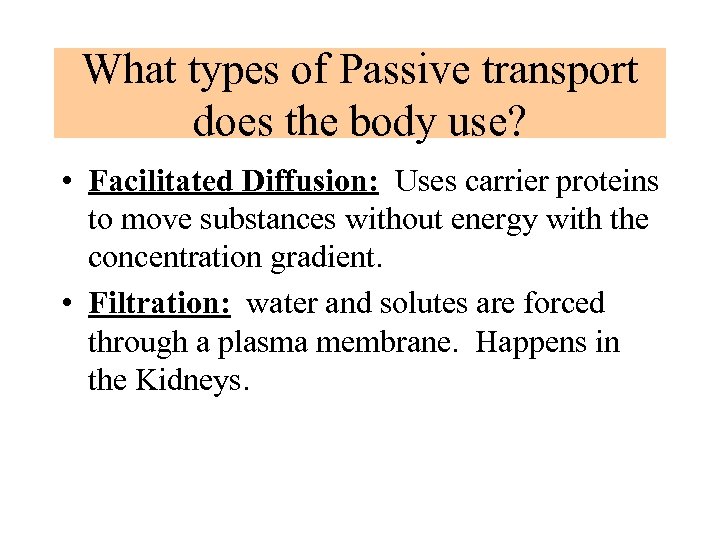 What types of Passive transport does the body use?

• Facilitated Diffusion: Uses carrier proteins to move substances without energy with the concentration gradient.

• Filtration: water and solutes are forced through a plasma membrane. Happens in the Kidneys.